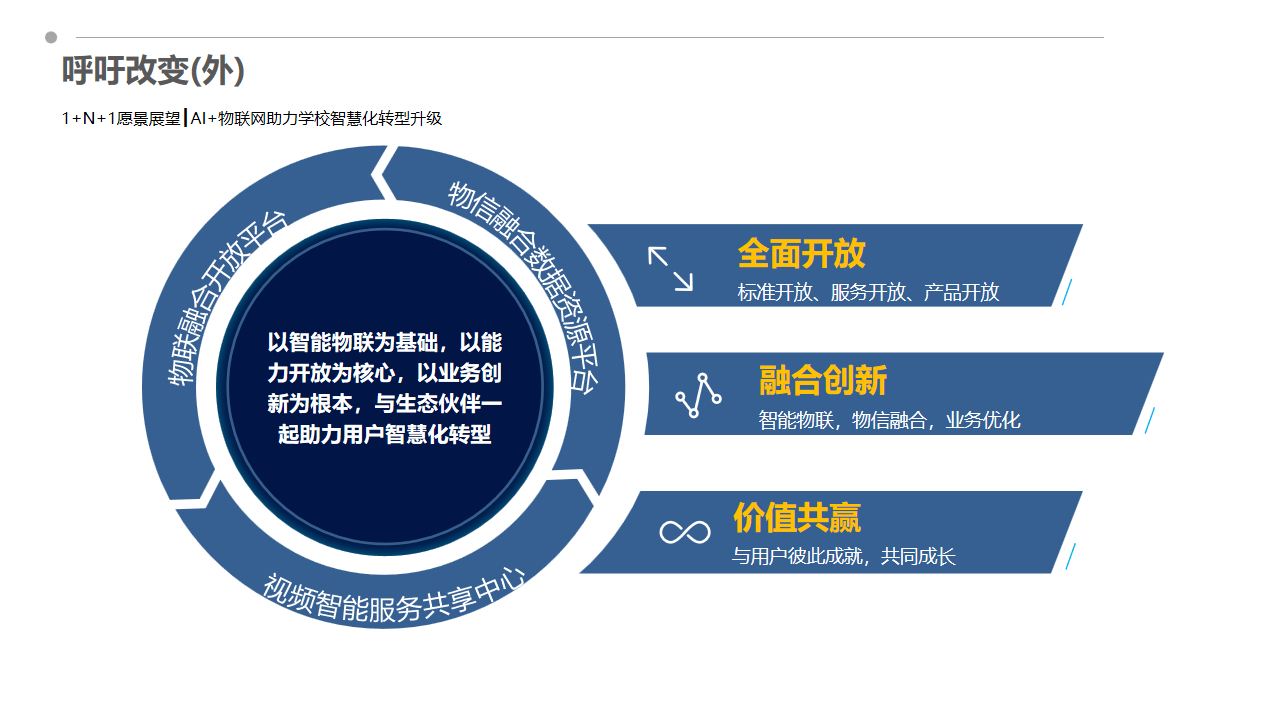 呼吁改变(外)

1+N+1愿景展望┃AI+物联网助力学校智慧化转型升级

物联融合开放平台

物信融合数据资源平台

视频智能服务共享中心

以智能物联为基础，以能力开放为核心，以业务创新为根本，与生态伙伴一起助力用户智慧化转型

全面开放
标准开放、服务开放、产品开放

融合创新
智能物联，物信融合，业务优化

价值共赢
与用户彼此成就，共同成长